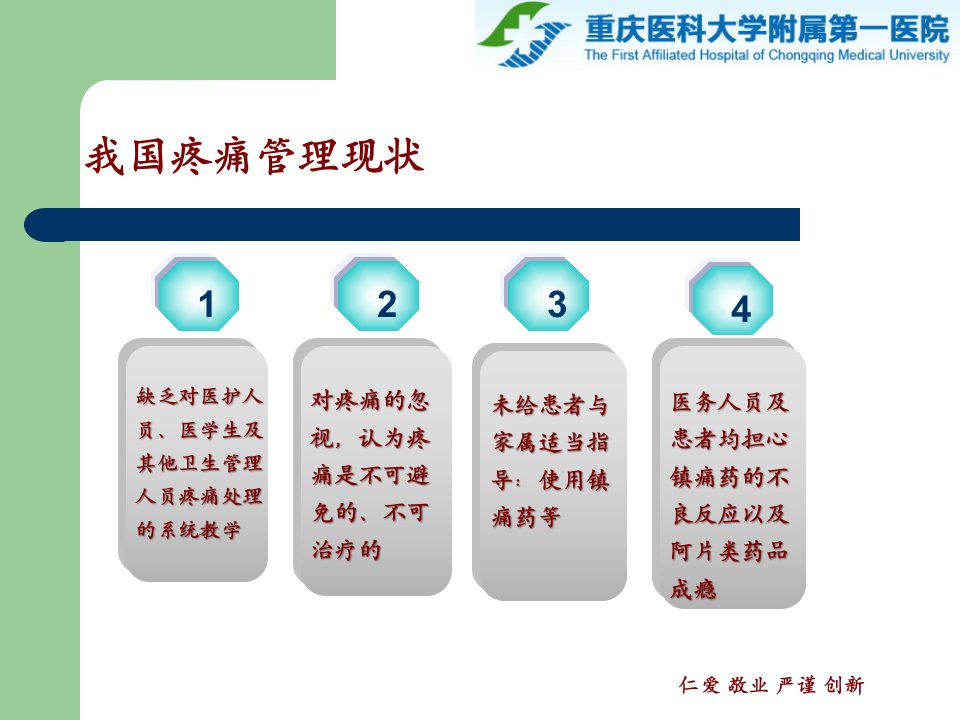 重庆医科大学附属第一医院
The First Affiliated Hospital of Chongqing Medical University

我国疼痛管理现状

1

缺乏对医护人员、医学生及其他卫生管理人员疼痛处理的系统教学

2

对疼痛的忽视，认为疼痛是不可避免的、不可治疗的

3

未给患者与家属适当指导：使用镇痛药等

4

医务人员及患者均担心镇痛药的不良反应以及阿片类药品成瘾

仁爱 敬业 严谨 创新